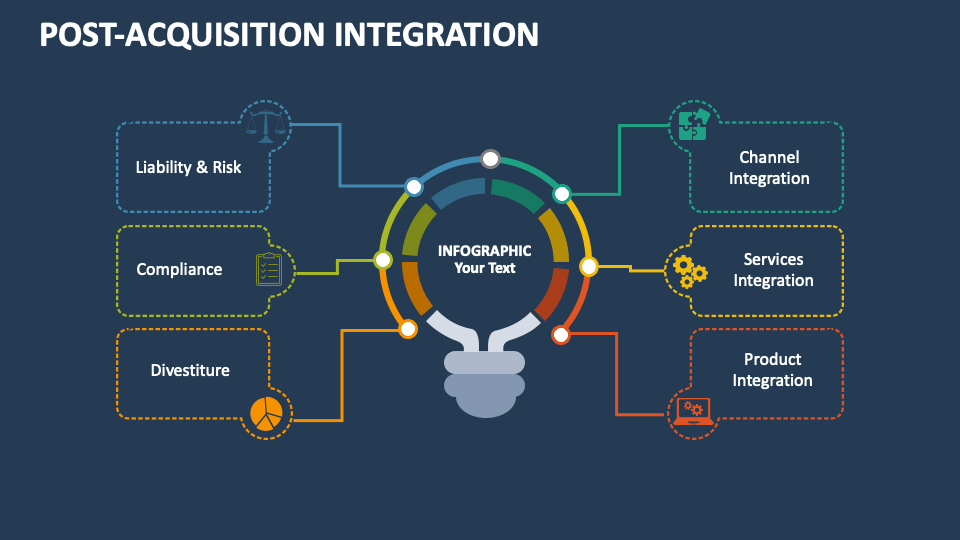 POST-ACQUISITION INTEGRATION

Liability & Risk

Compliance

Divestiture

INFOGRAPHIC
Your Text

Channel Integration

Services Integration

Product Integration